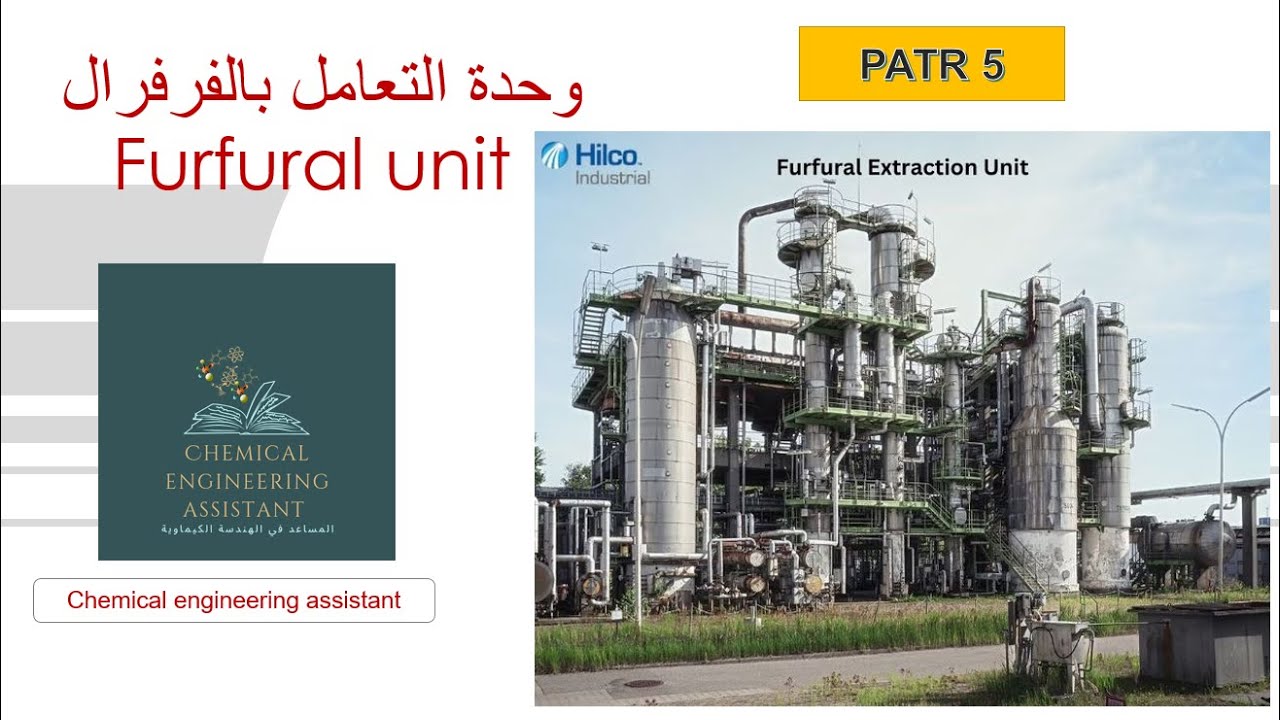 وحدة التعامل بالفرفرال
Furfural unit

PATR 5

Hilco. Industrial

Furfural Extraction Unit

CHEMICAL ENGINEERING ASSISTANT
المساعد في الهندسة الكيماوية

Chemical engineering assistant